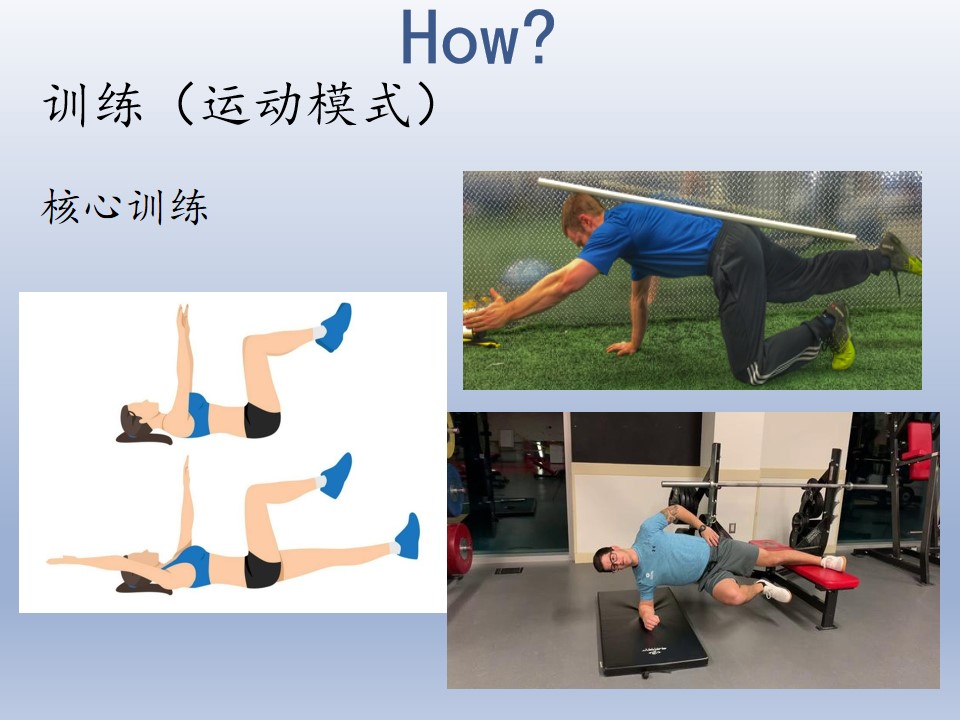 How?

训练（运动模式）

核心训练